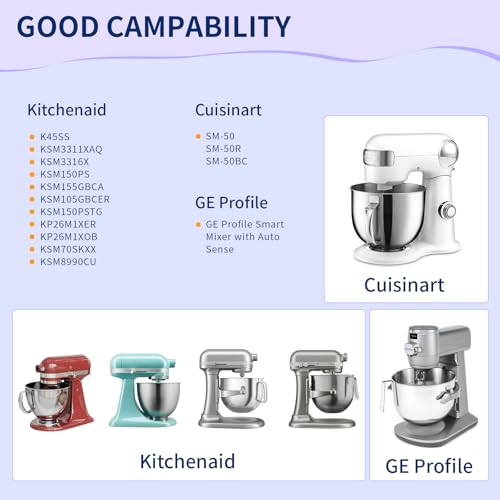 GOOD CAMPABILITY

Kitchenaid

• K45SS
• KSM3311XAQ
• KSM3316X
• KSM150PS
• KSM155GBCA
• KSM105GBCER
• KSM150PSTG
• KP26M1XER
• KP26M1XOB
• KSM70SKXX
• KSM8990CU

Cuisinart

• SM-50
SM-50R
SM-50BC

GE Profile

• GE Profile Smart Mixer with Auto Sense

Cuisinart

Kitchenaid

GE Profile